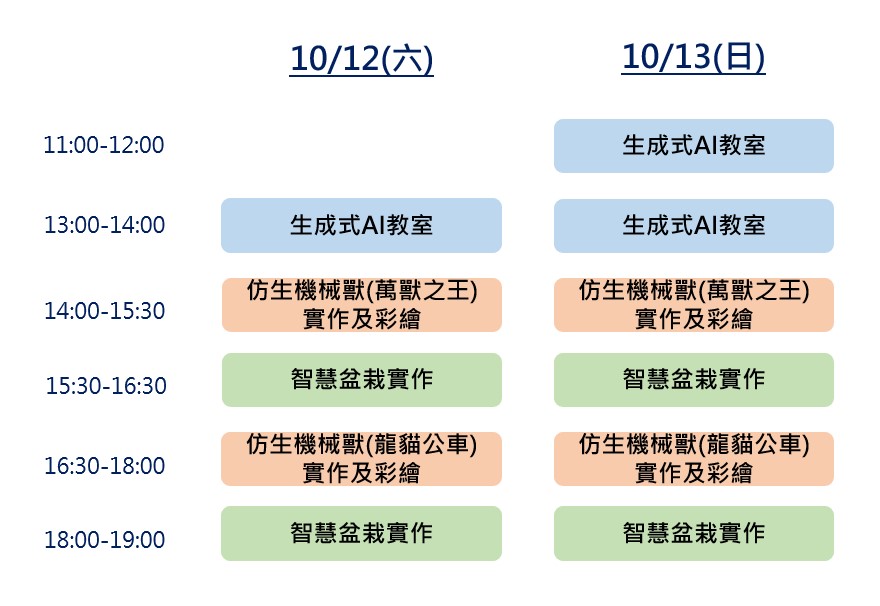 | | 10/12(六) | 10/13(日) |
|---|---|---|
| 11:00-12:00 | | 生成式AI教室 |
| 13:00-14:00 | 生成式AI教室 | 生成式AI教室 |
| 14:00-15:30 | 仿生機械獸(萬獸之王) 實作及彩繪 | 仿生機械獸(萬獸之王) 實作及彩繪 |
| 15:30-16:30 | 智慧盆栽實作 | 智慧盆栽實作 |
| 16:30-18:00 | 仿生機械獸(龍貓公車) 實作及彩繪 | 仿生機械獸(龍貓公車) 實作及彩繪 |
| 18:00-19:00 | 智慧盆栽實作 | 智慧盆栽實作 |